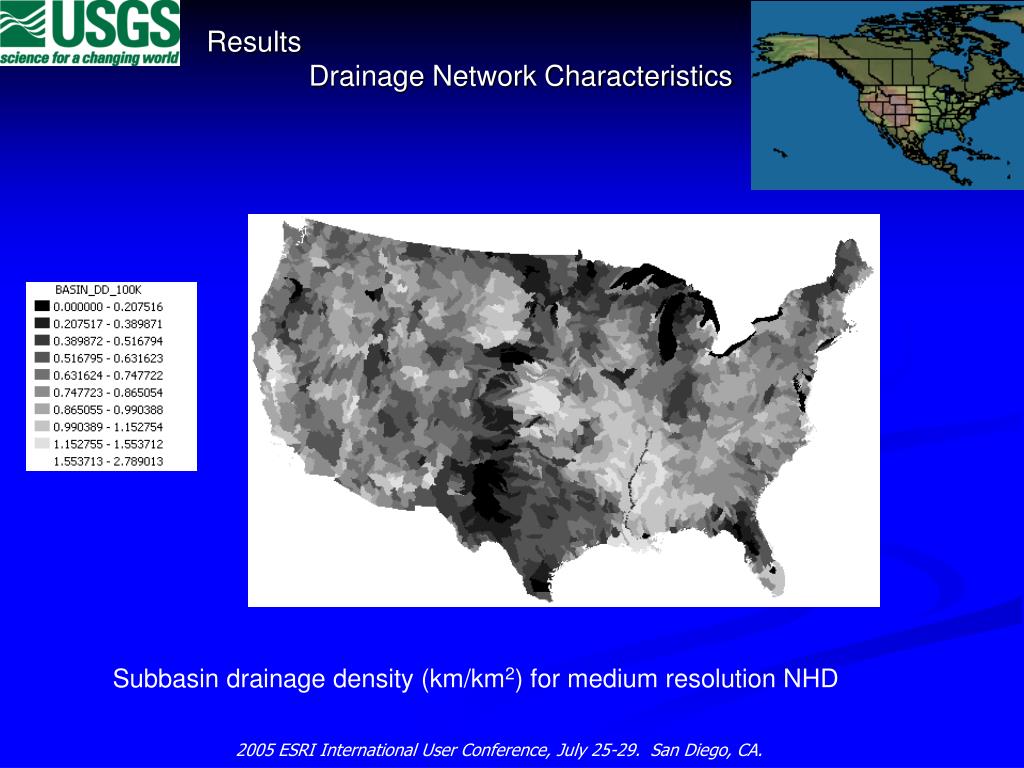 USGS
science for a changing world

Results

Drainage Network Characteristics

BASIN_DD_100K
0.000000 - 0.207516
0.207517 - 0.389871
0.389872 - 0.516794
0.516795 - 0.631623
0.631624 - 0.747722
0.747723 - 0.865054
0.865055 - 0.990388
0.990389 - 1.152754
1.152755 - 1.553712
1.553713 - 2.789013

Subbasin drainage density (km/km$^2$) for medium resolution NHD

2005 ESRI International User Conference, July 25-29. San Diego, CA.